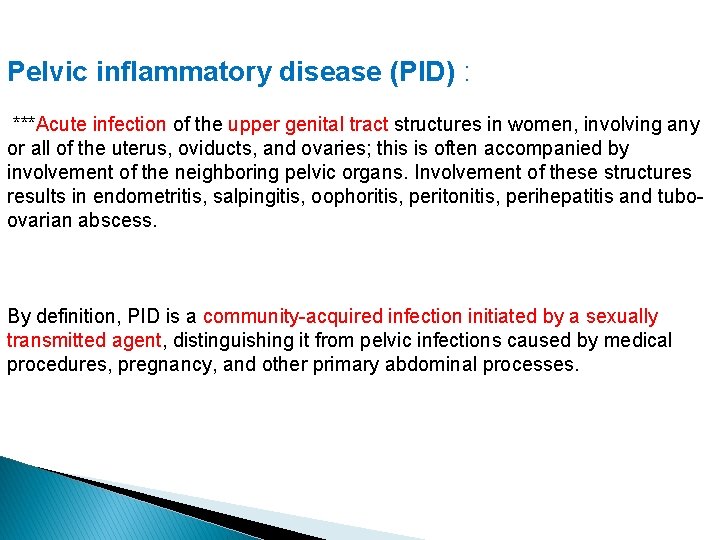 Pelvic inflammatory disease (PID) :

***Acute infection of the upper genital tract structures in women, involving any or all of the uterus, oviducts, and ovaries; this is often accompanied by involvement of the neighboring pelvic organs. Involvement of these structures results in endometritis, salpingitis, oophoritis, peritonitis, perihepatitis and tubo-ovarian abscess.

By definition, PID is a community-acquired infection initiated by a sexually transmitted agent, distinguishing it from pelvic infections caused by medical procedures, pregnancy, and other primary abdominal processes.